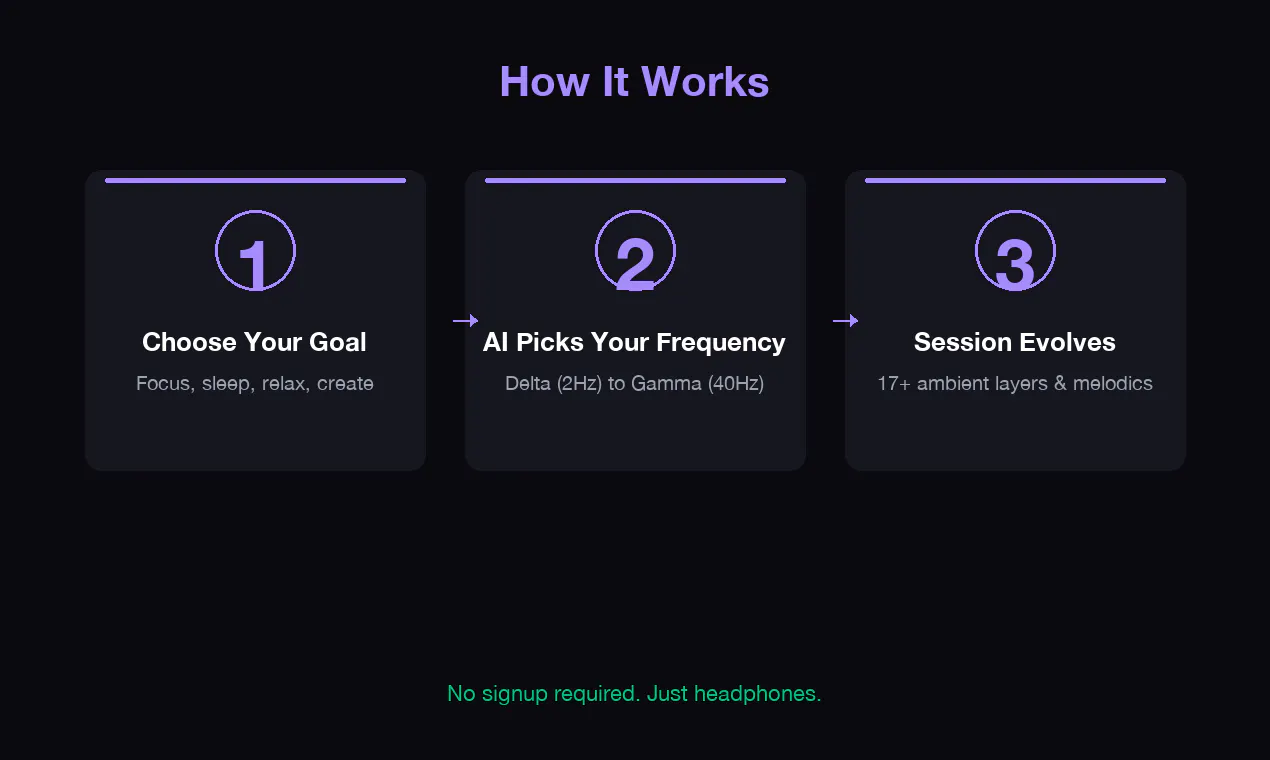 How It Works

1

Choose Your Goal

Focus, sleep, relax, create

→

2

AI Picks Your Frequency

Delta (2Hz) to Gamma (40Hz)

→

3

Session Evolves

17+ ambient layers & melodics

No signup required. Just headphones.